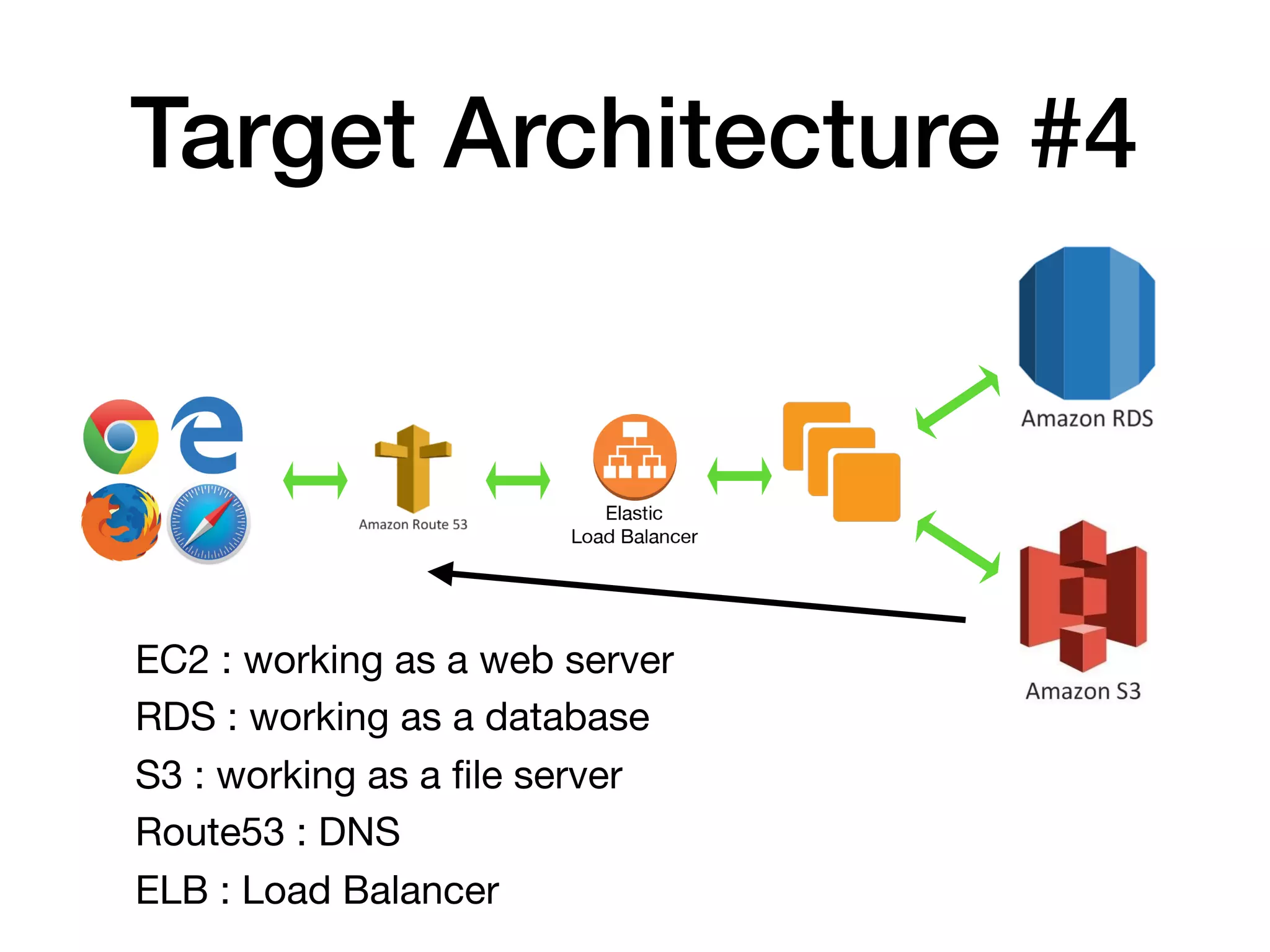 Target Architecture #4

Amazon Route 53

Elastic Load Balancer

Amazon RDS

Amazon S3

EC2 : working as a web server

RDS : working as a database

S3 : working as a file server

Route53 : DNS

ELB : Load Balancer